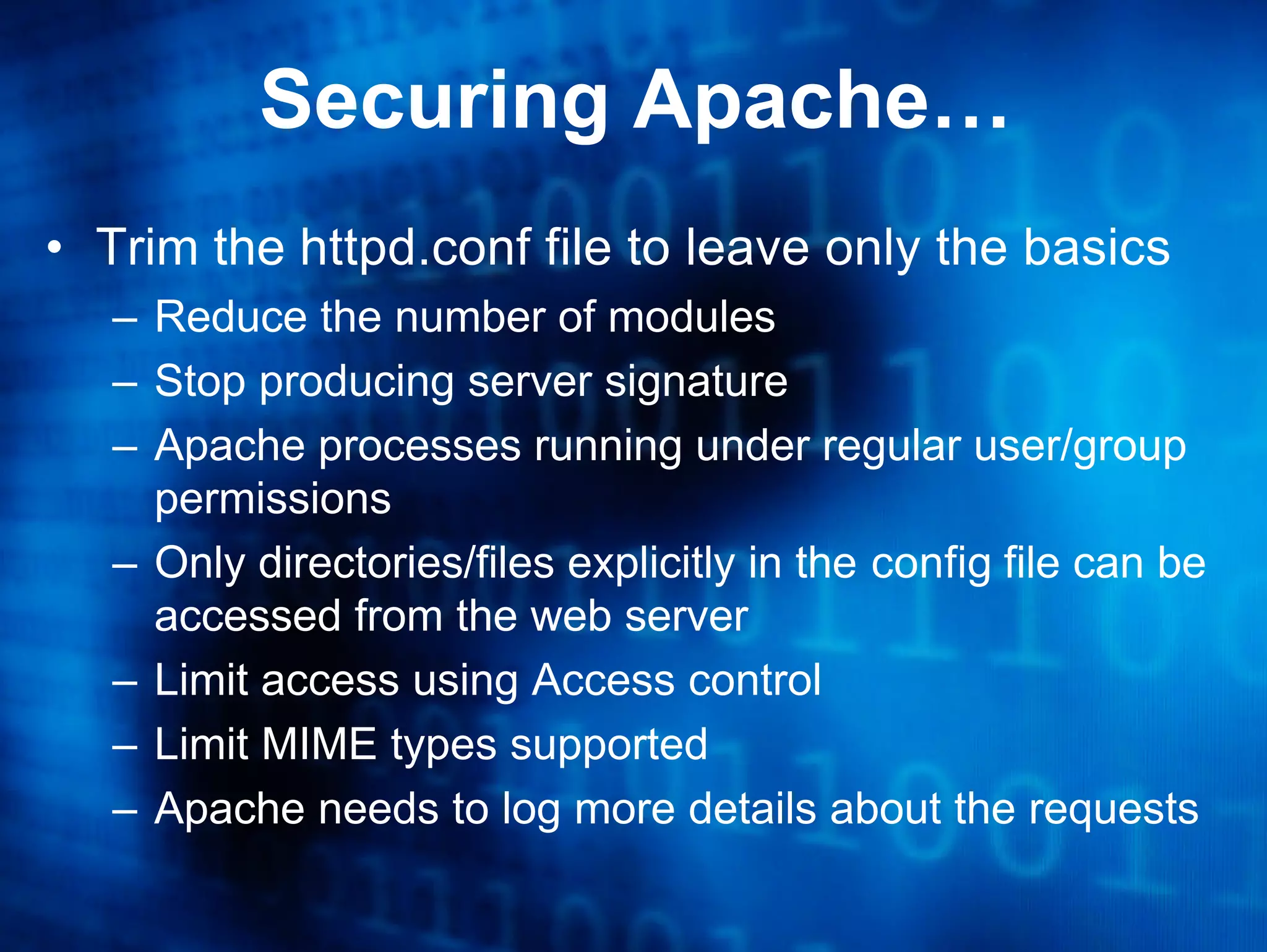 Securing Apache…

• Trim the httpd.conf file to leave only the basics
– Reduce the number of modules
– Stop producing server signature
– Apache processes running under regular user/group permissions
– Only directories/files explicitly in the config file can be accessed from the web server
– Limit access using Access control
– Limit MIME types supported
– Apache needs to log more details about the requests